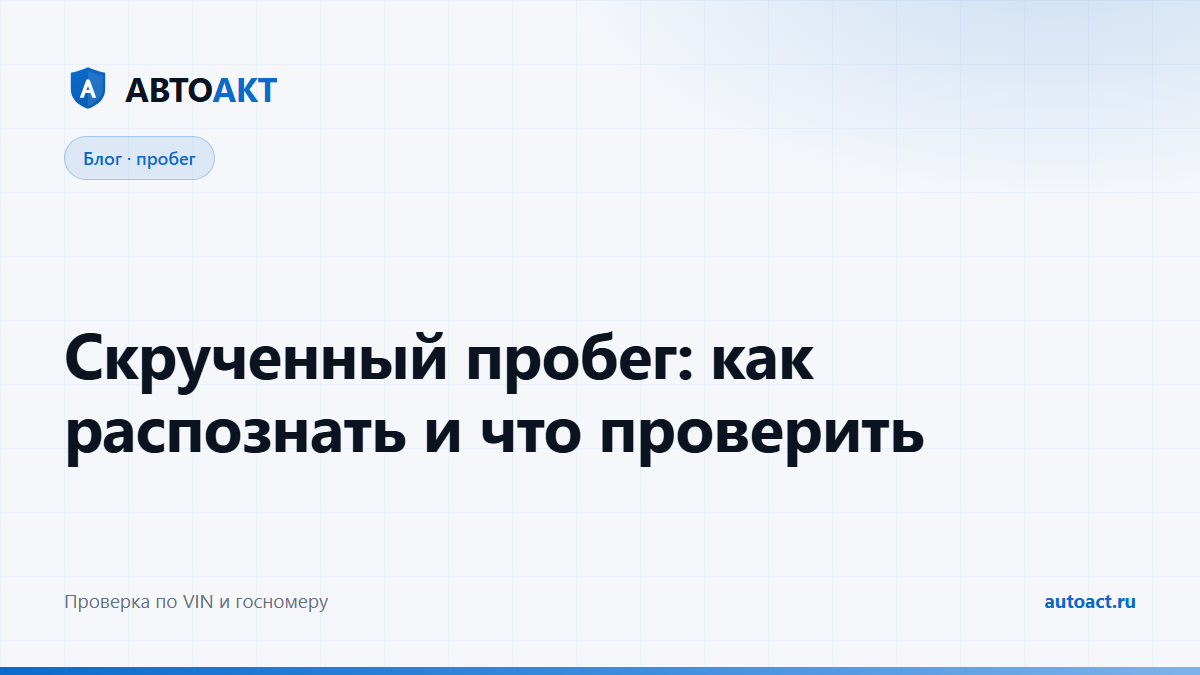 A АВТОАКТ

Блог · пробег

Скрученный пробег: как распознать и что проверить

Проверка по VIN и госномеру

autoact.ru